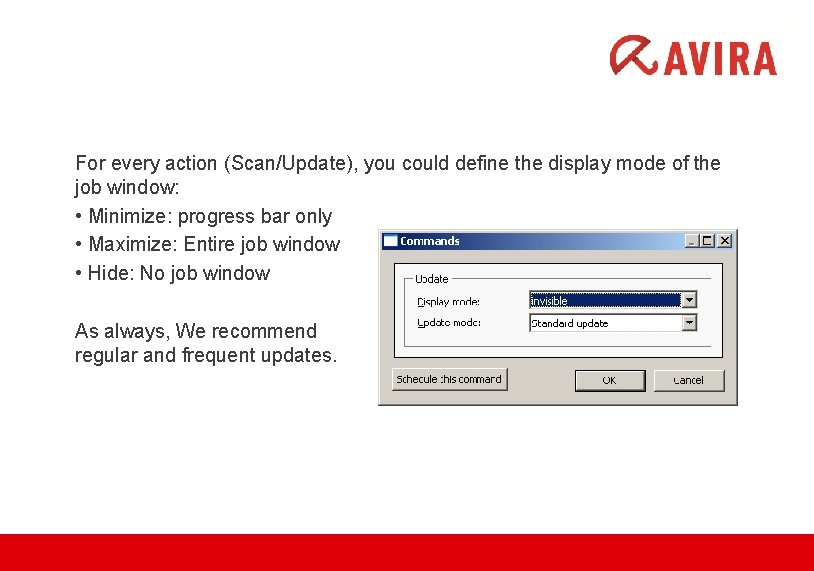 AVIRA

For every action (Scan/Update), you could define the display mode of the job window:
• Minimize: progress bar only
• Maximize: Entire job window
• Hide: No job window

As always, We recommend regular and frequent updates.

Commands
Update
Display mode: invisible
Update mode: Standard update
Schedule this command
OK
Cancel